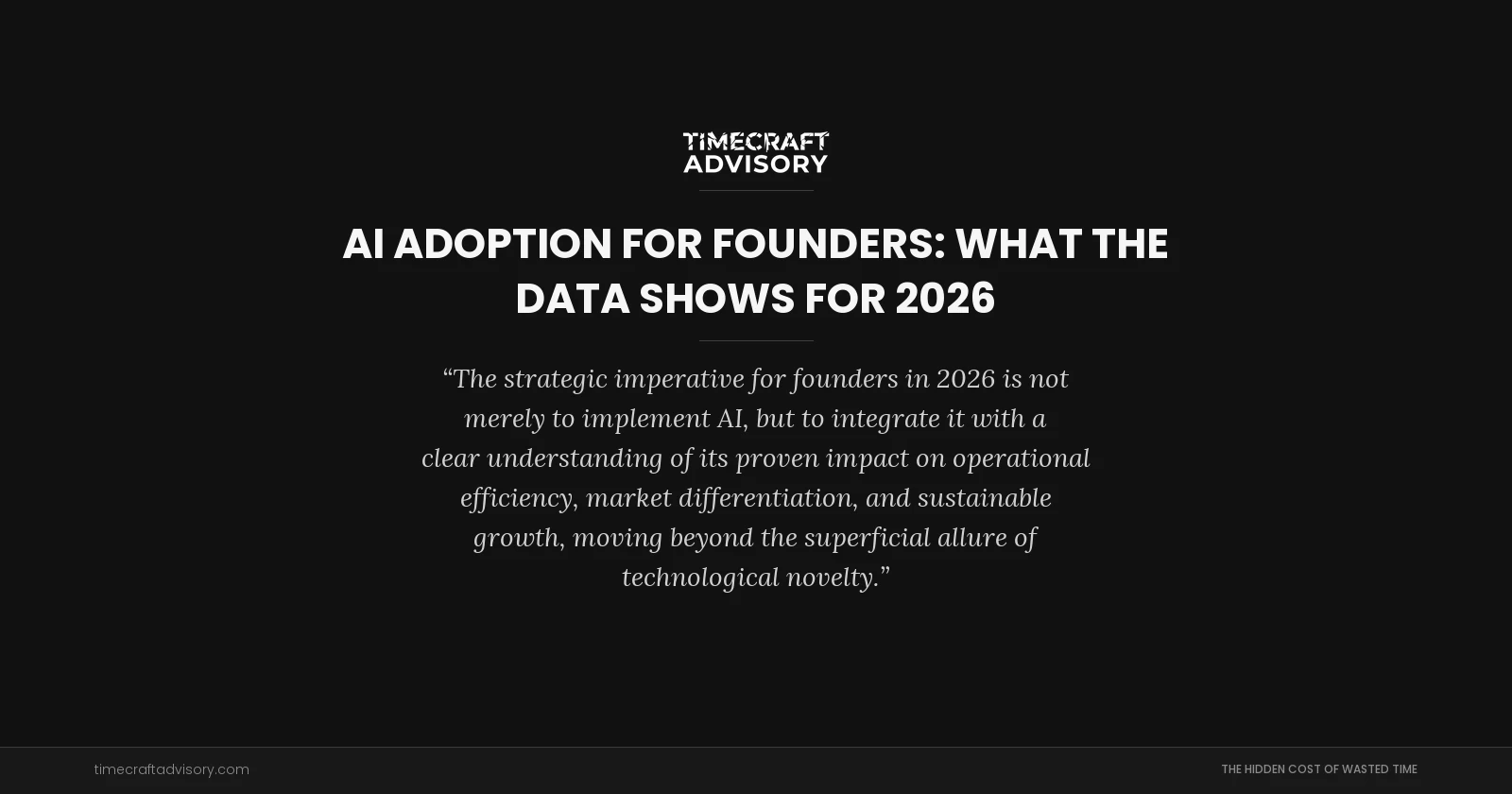 TIMECRAFT
ADVISORY

AI ADOPTION FOR FOUNDERS: WHAT THE DATA SHOWS FOR 2026

“The strategic imperative for founders in 2026 is not merely to implement AI, but to integrate it with a clear understanding of its proven impact on operational efficiency, market differentiation, and sustainable growth, moving beyond the superficial allure of technological novelty.”

timecraftadvisory.com

THE HIDDEN COST OF WASTED TIME